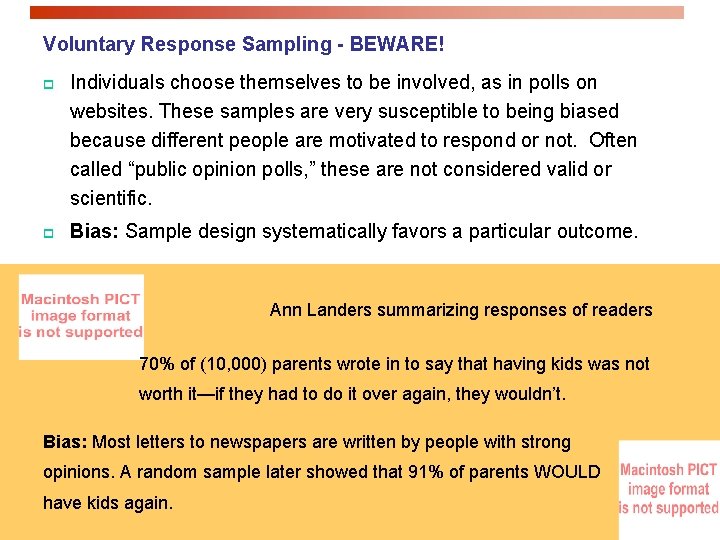 Voluntary Response Sampling - BEWARE!

Individuals choose themselves to be involved, as in polls on websites. These samples are very susceptible to being biased because different people are motivated to respond or not. Often called "public opinion polls," these are not considered valid or scientific.

Bias: Sample design systematically favors a particular outcome.

Macintosh PICT image format is not supported

Ann Landers summarizing responses of readers

70% of (10,000) parents wrote in to say that having kids was not worth it—if they had to do it over again, they wouldn't.

Bias: Most letters to newspapers are written by people with strong opinions. A random sample later showed that 91% of parents WOULD have kids again.

Macintosh PICT image format is not supported